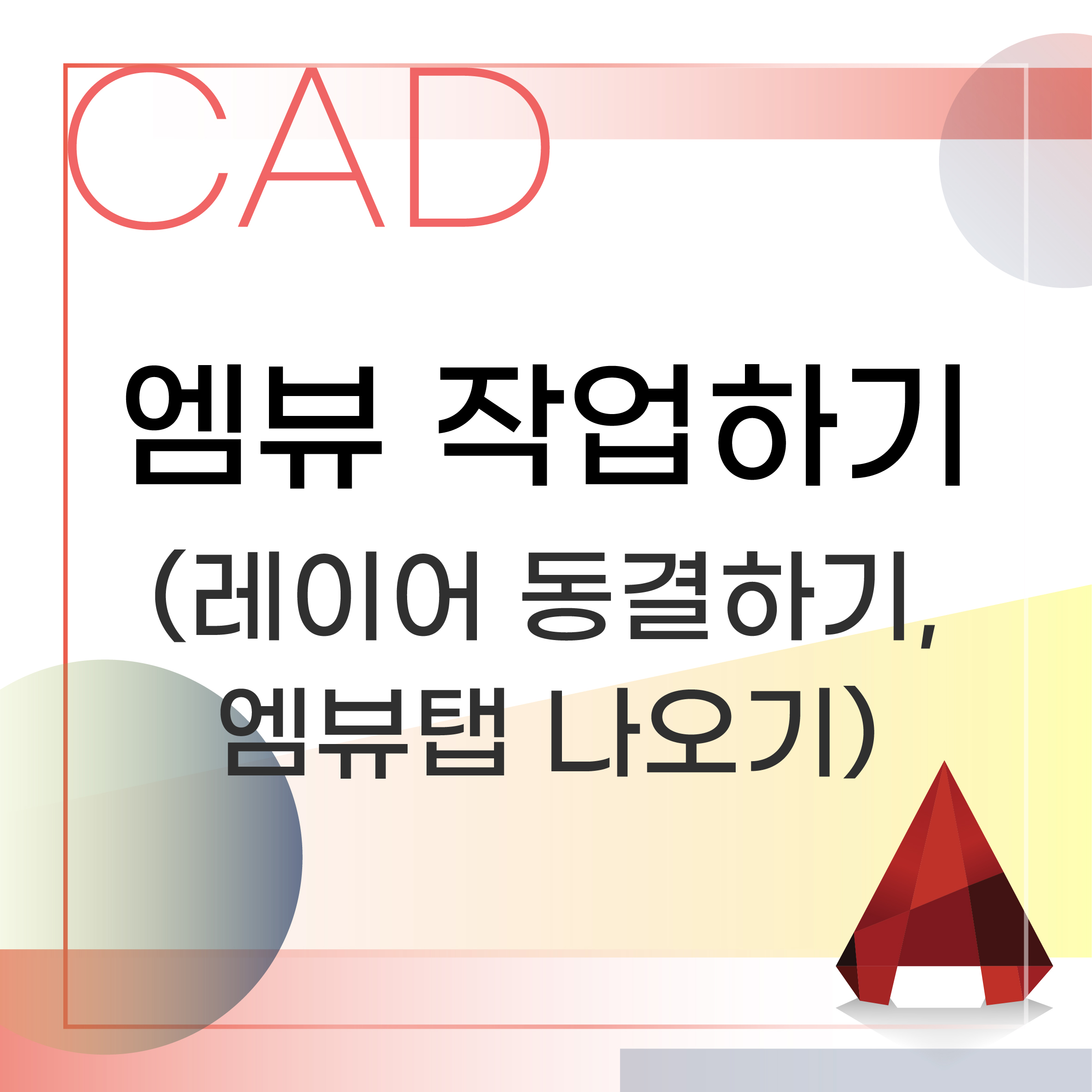 CAD

엠뷰 작업하기

(레이어 동결하기, 엠뷰탭 나오기)